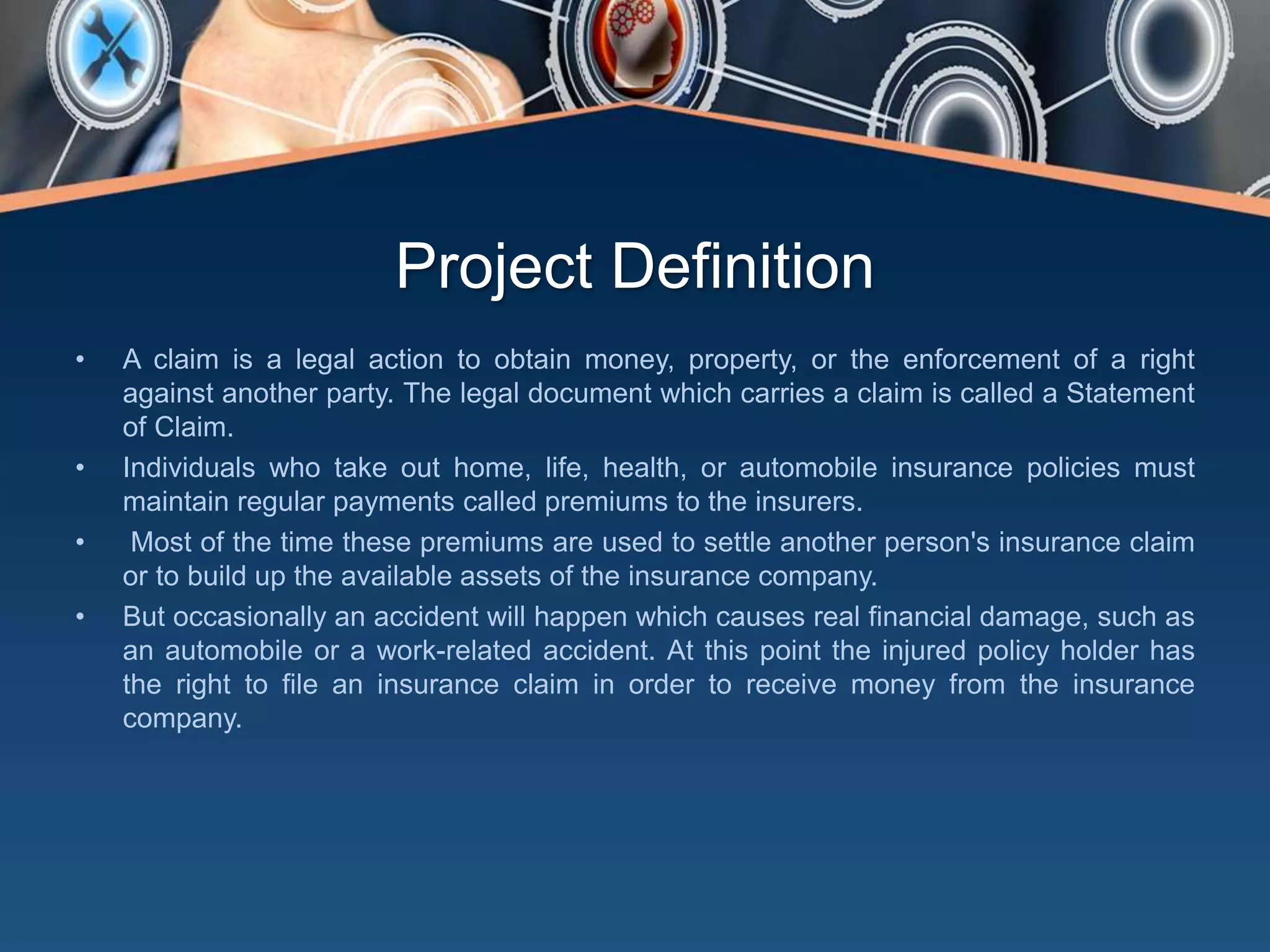 Project Definition

• A claim is a legal action to obtain money, property, or the enforcement of a right against another party. The legal document which carries a claim is called a Statement of Claim.

• Individuals who take out home, life, health, or automobile insurance policies must maintain regular payments called premiums to the insurers.

• Most of the time these premiums are used to settle another person's insurance claim or to build up the available assets of the insurance company.

• But occasionally an accident will happen which causes real financial damage, such as an automobile or a work-related accident. At this point the injured policy holder has the right to file an insurance claim in order to receive money from the insurance company.